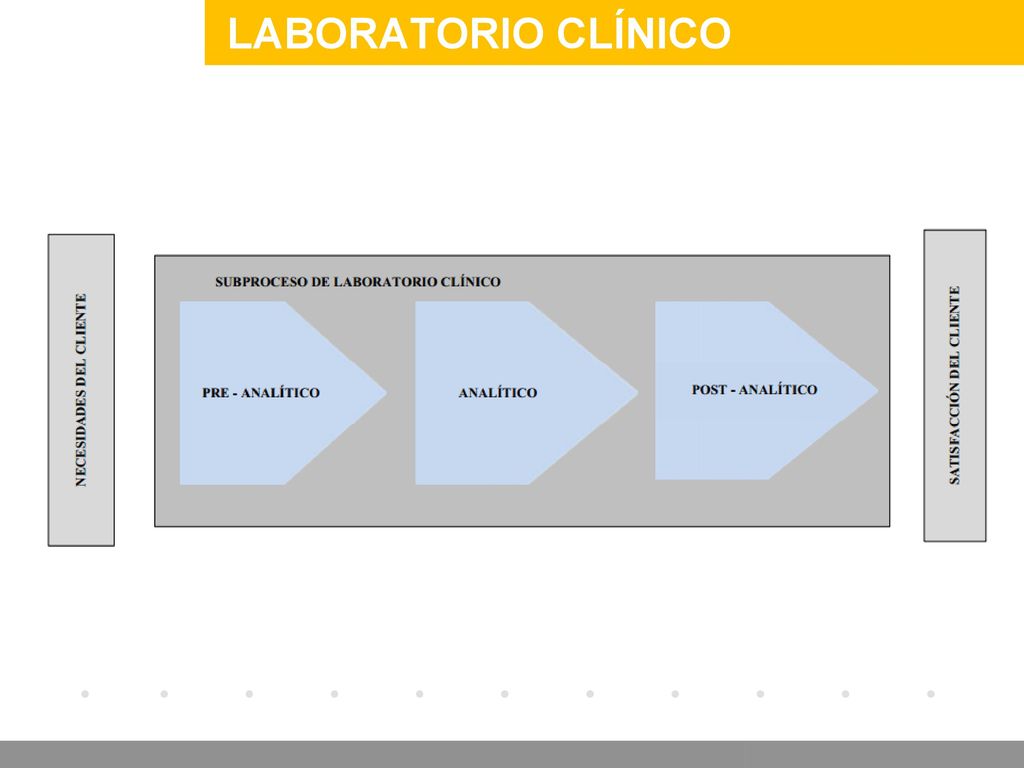 LABORATORIO CLÍNICO

NECESIDADES DEL CLIENTE

SUBPROCESO DE LABORATORIO CLÍNICO

PRE - ANALÍTICO

ANALÍTICO

POST - ANALÍTICO

SATISFACCIÓN DEL CLIENTE